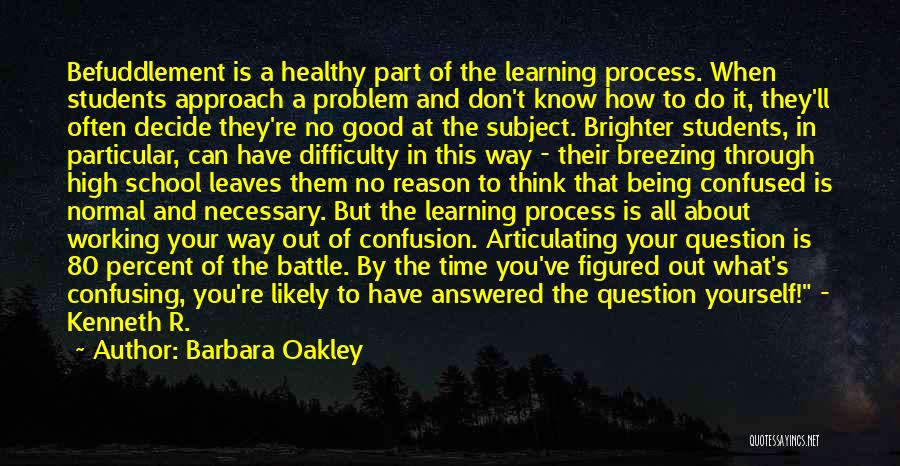 Befuddlement is a healthy part of the learning process. When students approach a problem and don't know how to do it, they'll often decide they're no good at the subject. Brighter students, in particular, can have difficulty in this way - their breezing through high school leaves them no reason to think that being confused is normal and necessary. But the learning process is all about working your way out of confusion. Articulating your question is 80 percent of the battle. By the time you've figured out what's confusing, you're likely to have answered the question yourself!" - Kenneth R.

~ Author: Barbara Oakley

QUOTESSAYINGS.NET